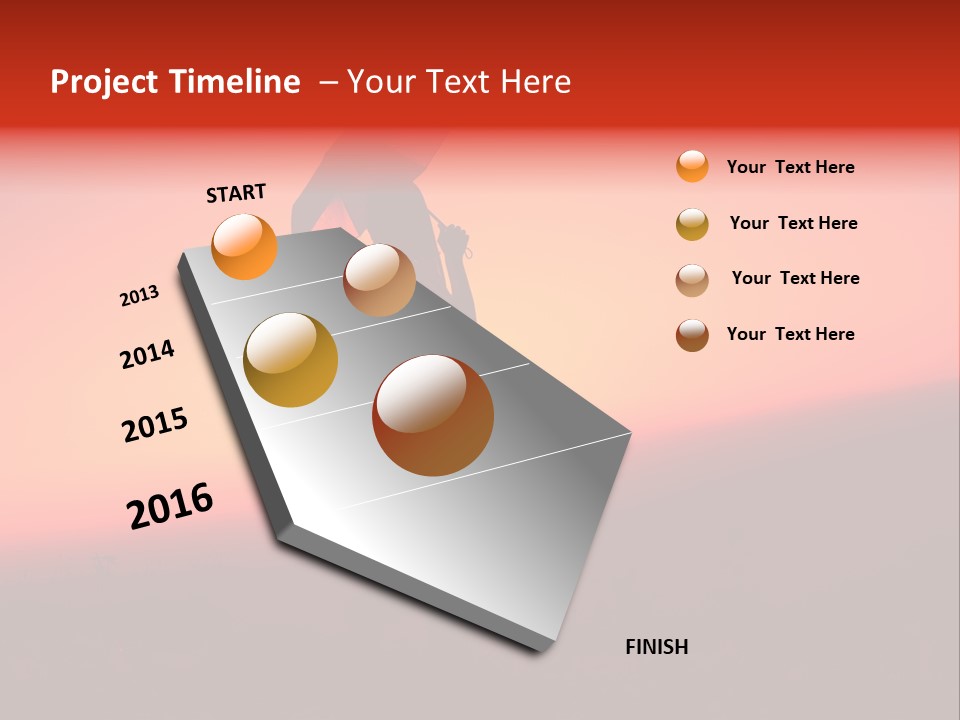 Project Timeline – Your Text Here

START

2013

2014

2015

2016

FINISH

Your Text Here

Your Text Here

Your Text Here

Your Text Here